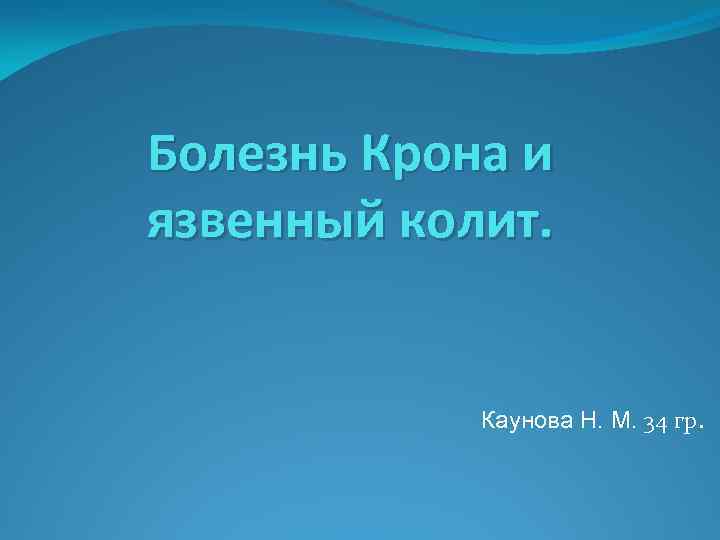 Болезнь Крона и язвенный колит.

Каунова Н. М. 34 гр.